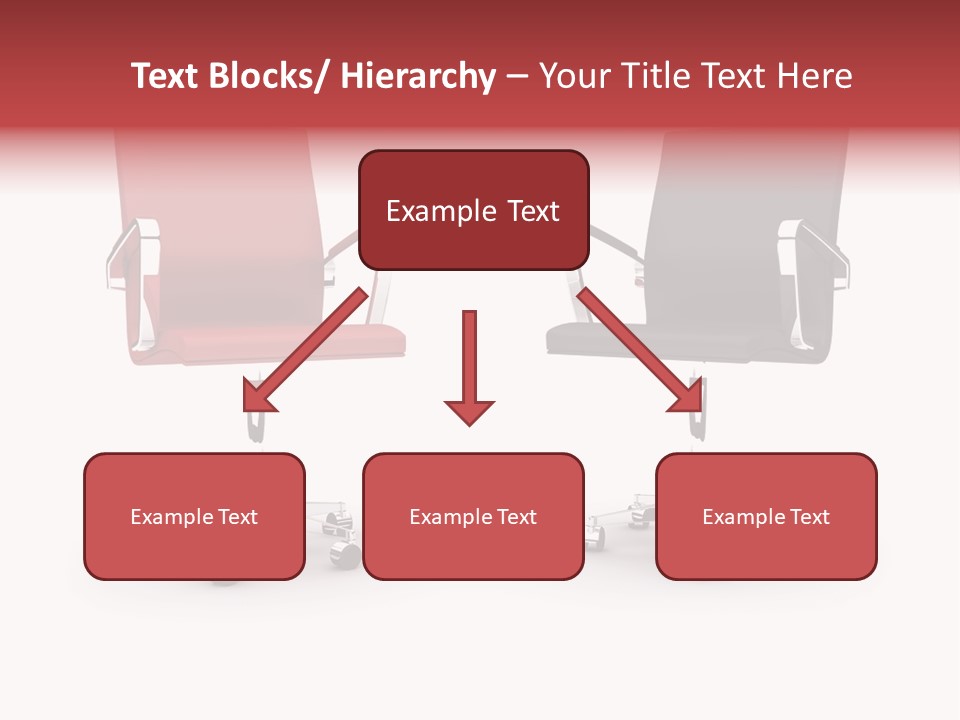 Text Blocks/ Hierarchy – Your Title Text Here

Example Text

Example Text

Example Text

Example Text